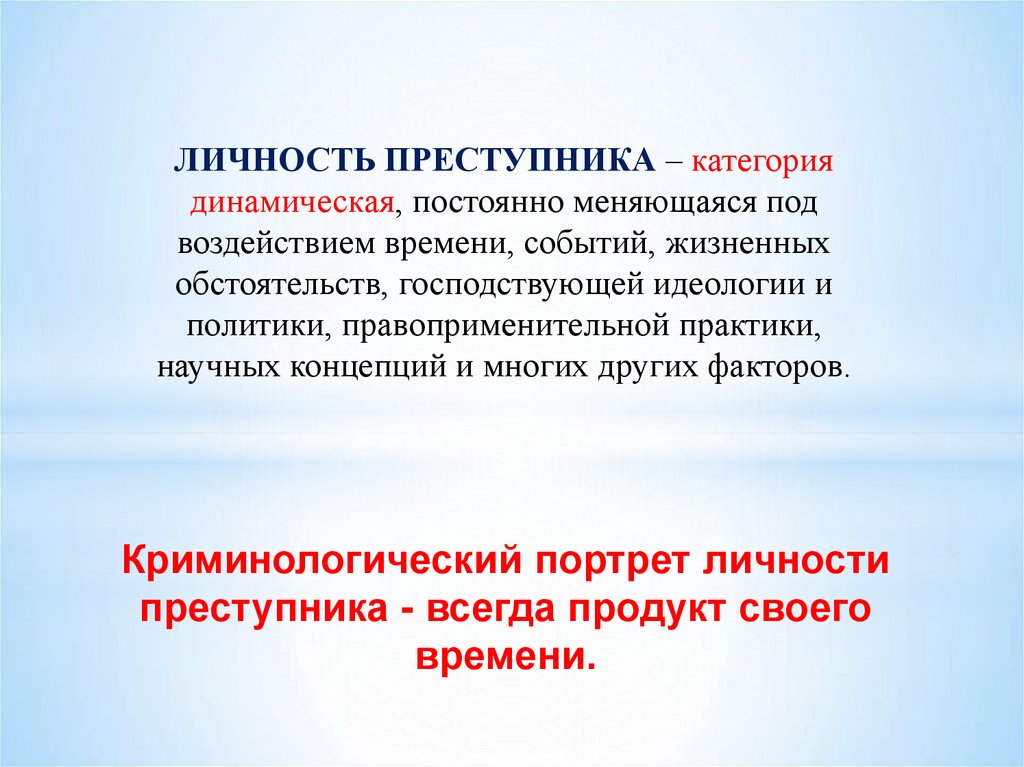 ЛИЧНОСТЬ ПРЕСТУПНИКА – категория динамическая, постоянно меняющаяся под воздействием времени, событий, жизненных обстоятельств, господствующей идеологии и политики, правоприменительной практики, научных концепций и многих других факторов.

Криминологический портрет личности преступника - всегда продукт своего времени.